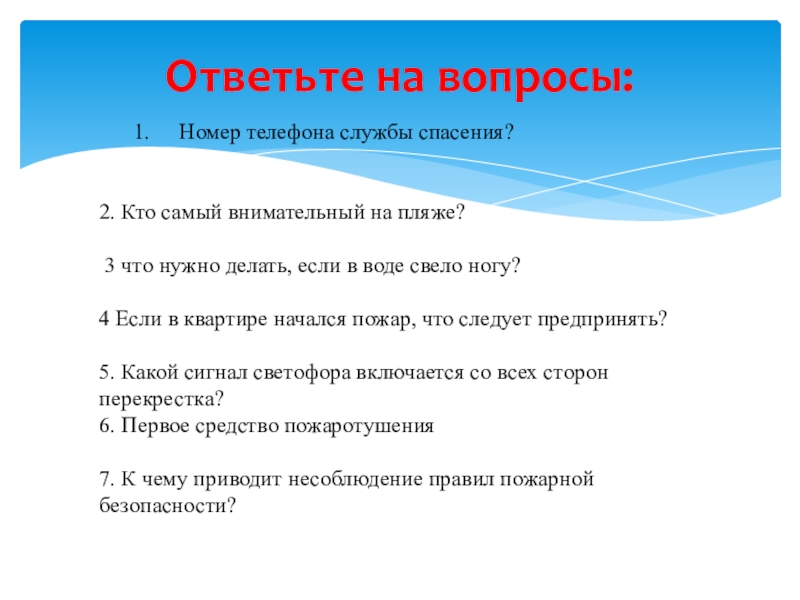 Ответьте на вопросы:

1. Номер телефона службы спасения?

2. Кто самый внимательный на пляже?

3 что нужно делать, если в воде свело ногу?

4 Если в квартире начался пожар, что следует предпринять?

5. Какой сигнал светофора включается со всех сторон перекрестка?
6. Первое средство пожаротушения

7. К чему приводит несоблюдение правил пожарной безопасности?